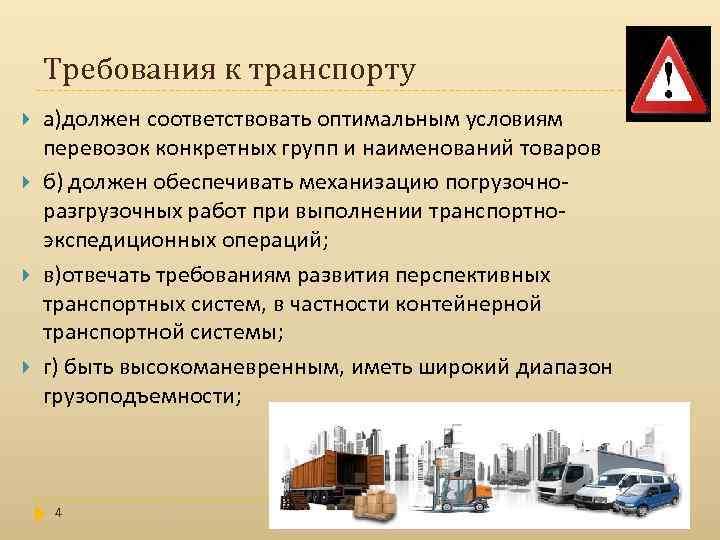 Требования к транспорту

а)должен соответствовать оптимальным условиям перевозок конкретных групп и наименований товаров

б) должен обеспечивать механизацию погрузочно-разгрузочных работ при выполнении транспортно-экспедиционных операций;

в)отвечать требованиям развития перспективных транспортных систем, в частности контейнерной транспортной системы;

г) быть высокоманевренным, иметь широкий диапазон грузоподъемности;

4